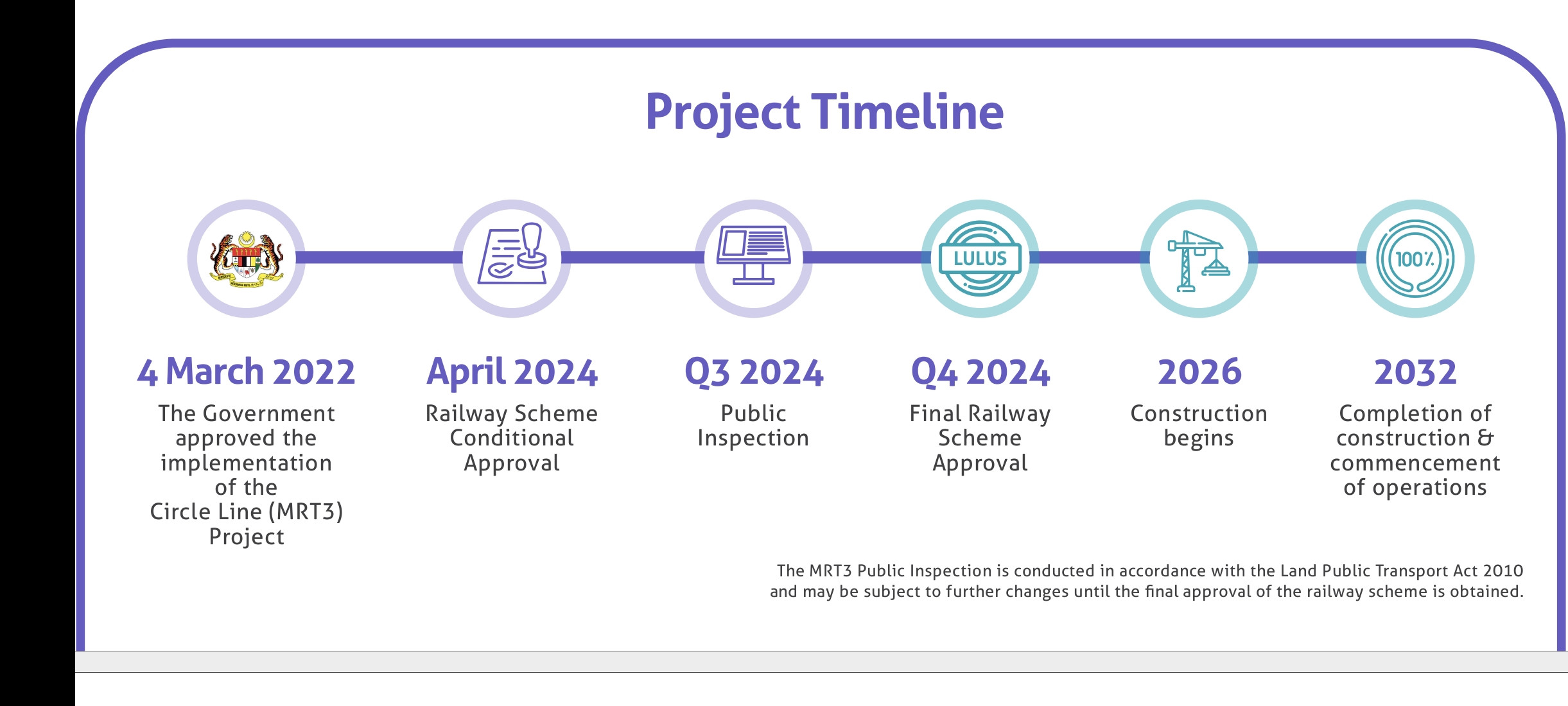 Project Timeline

LULUS

100%

4 March 2022
The Government approved the implementation of the Circle Line (MRT3) Project

April 2024
Railway Scheme Conditional Approval

Q3 2024
Public Inspection

Q4 2024
Final Railway Scheme Approval

2026
Construction begins

2032
Completion of construction & commencement of operations

The MRT3 Public Inspection is conducted in accordance with the Land Public Transport Act 2010 and may be subject to further changes until the final approval of the railway scheme is obtained.